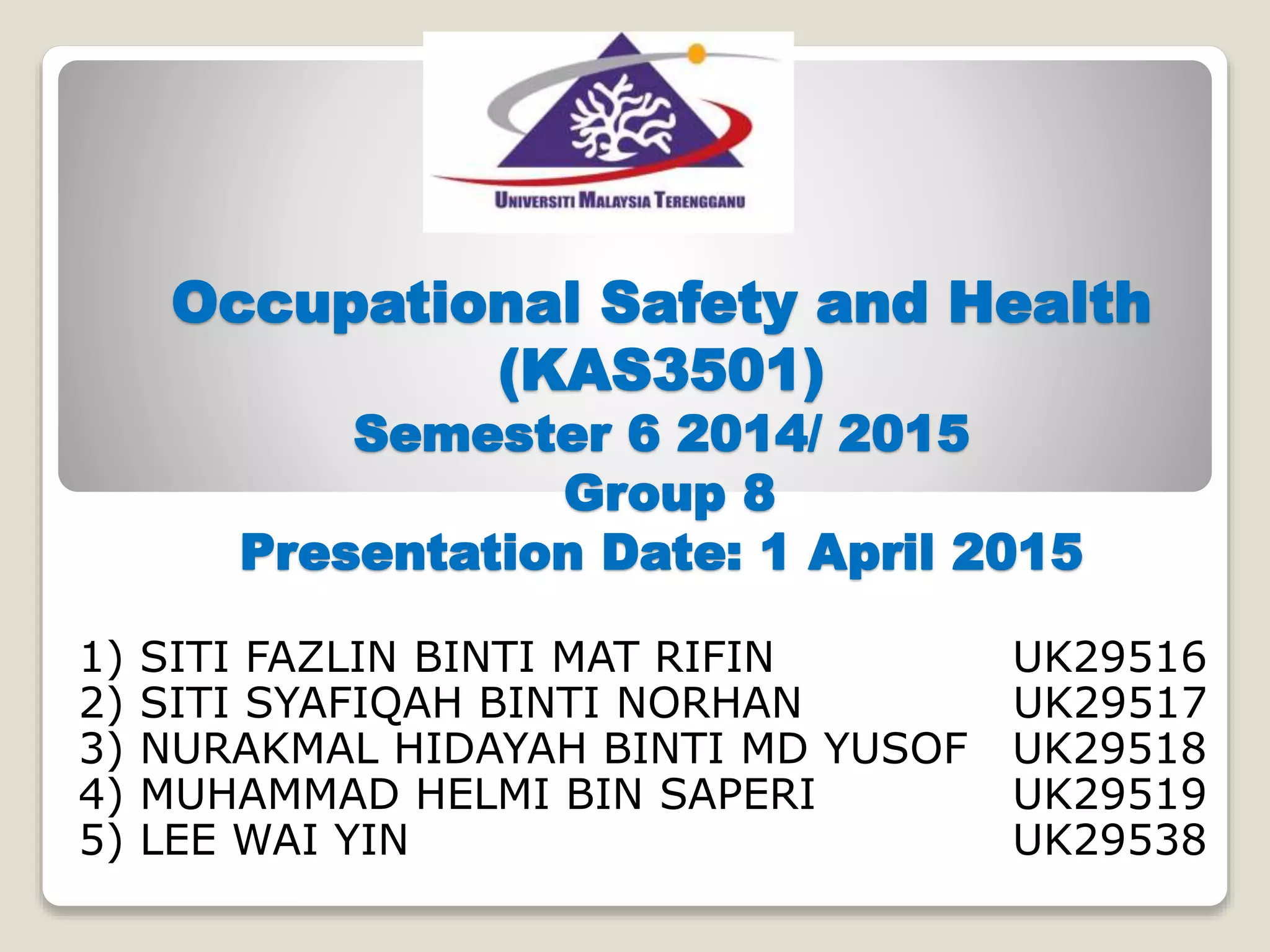 UNIVERSITI MALAYSIA TERENGGANU

Occupational Safety and Health (KAS3501)
Semester 6 2014/ 2015
Group 8
Presentation Date: 1 April 2015

1) SITI FAZLIN BINTI MAT RIFIN UK29516
2) SITI SYAFIQAH BINTI NORHAN UK29517
3) NURAKMAL HIDAYAH BINTI MD YUSOF UK29518
4) MUHAMMAD HELMI BIN SAPERI UK29519
5) LEE WAI YIN UK29538